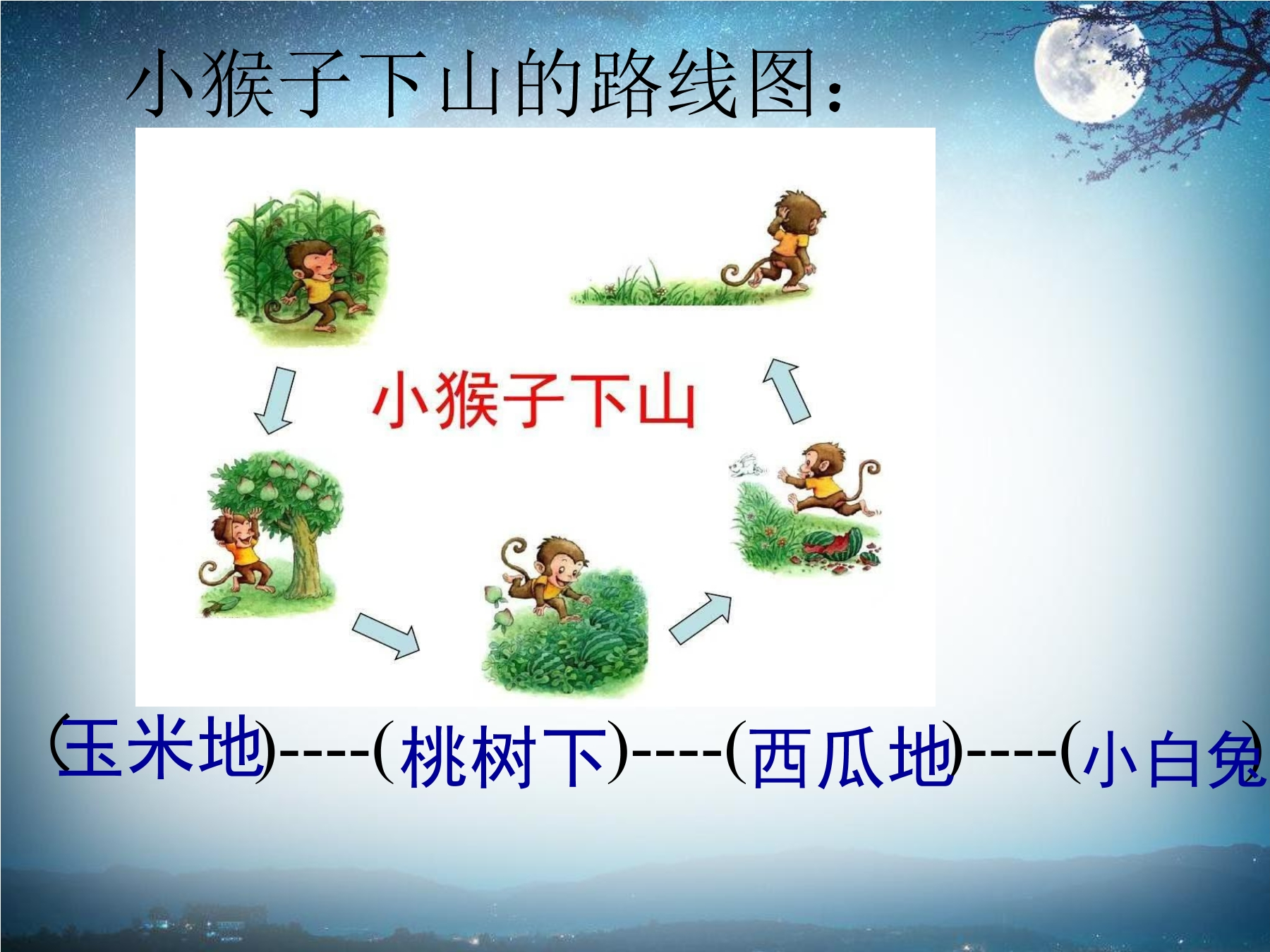 小猴子下山的路线图:

小猴子下山

(玉米地)----(桃树下)----(西瓜地)----(小白兔)